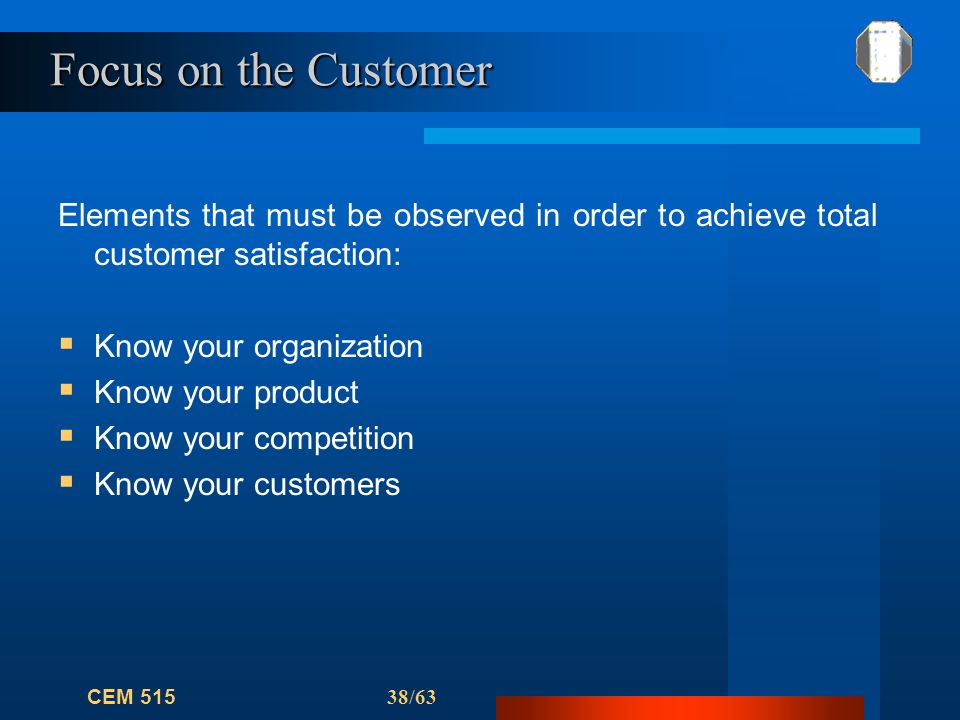 Focus on the Customer

Elements that must be observed in order to achieve total customer satisfaction:

- Know your organization
- Know your product
- Know your competition
- Know your customers

CEM 515

38/63